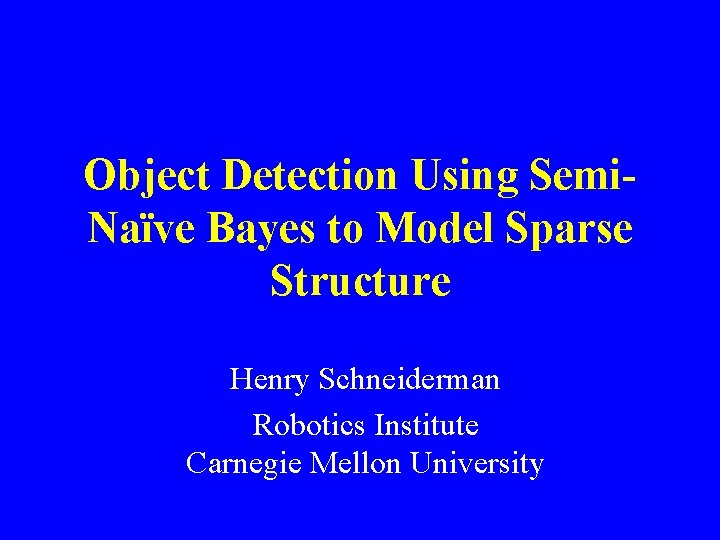 Object Detection Using Semi-Naïve Bayes to Model Sparse Structure

Henry Schneiderman

Robotics Institute
Carnegie Mellon University